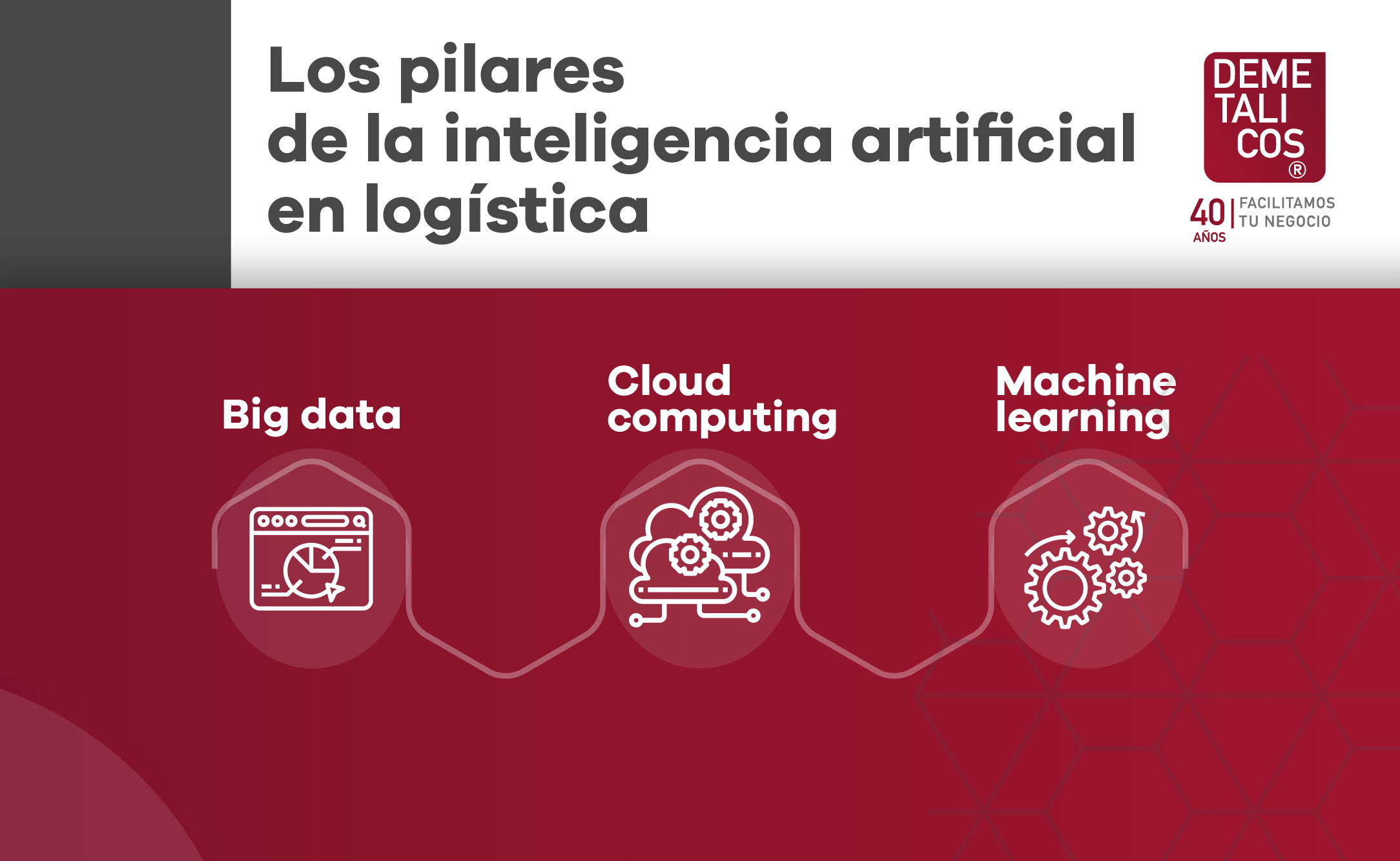 Los pilares de la inteligencia artificial en logística

DEME
TALI
COS
®

40 AÑOS | FACILITAMOS TU NEGOCIO

Big data

Cloud computing

Machine learning